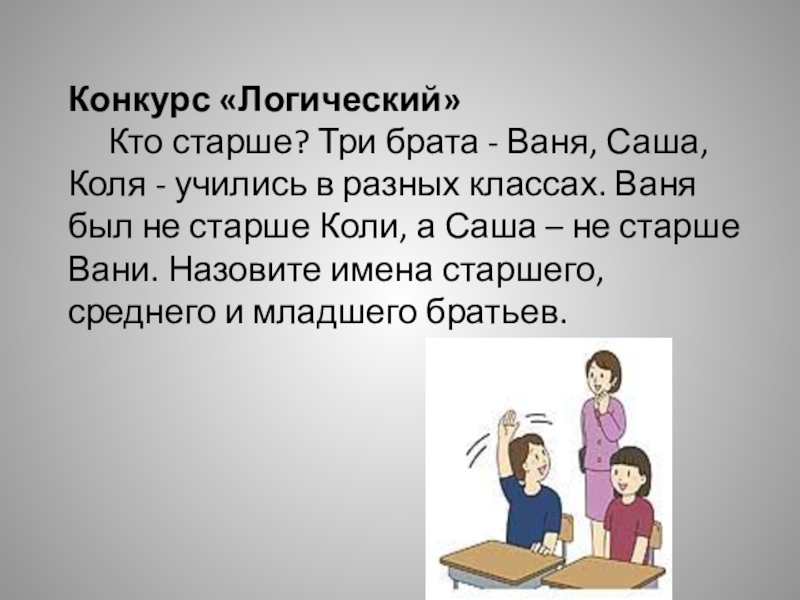 Конкурс «Логический»

Кто старше? Три брата - Ваня, Саша, Коля - учились в разных классах. Ваня был не старше Коли, а Саша – не старше Вани. Назовите имена старшего, среднего и младшего братьев.